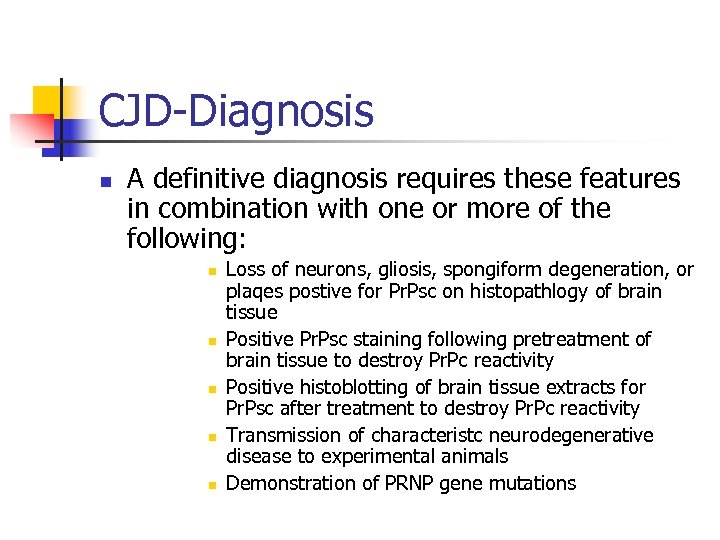 CJD-Diagnosis

A definitive diagnosis requires these features in combination with one or more of the following:

Loss of neurons, gliosis, spongiform degeneration, or plaqes postive for PrPsc on histopathlogy of brain tissue

Positive PrPsc staining following pretreatment of brain tissue to destroy PrPc reactivity

Positive histoblotting of brain tissue extracts for PrPsc after treatment to destroy PrPc reactivity

Transmission of characteristc neurodegenerative disease to experimental animals

Demonstration of PRNP gene mutations